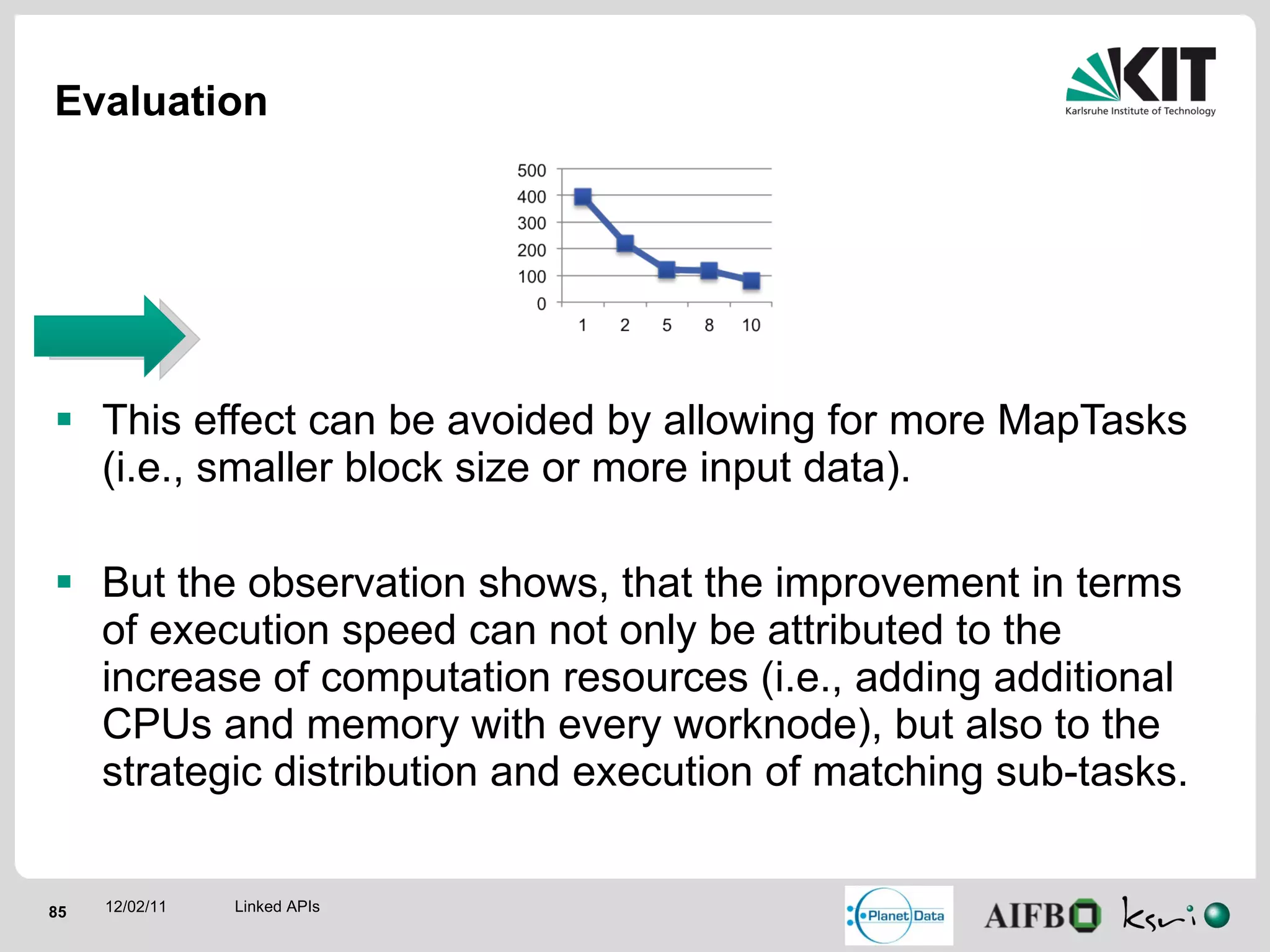 Evaluation

KIT
Karlsruhe Institute of Technology

500
400
300
200
100
0
1 2 5 8 10

▪ This effect can be avoided by allowing for more MapTasks (i.e., smaller block size or more input data).

▪ But the observation shows, that the improvement in terms of execution speed can not only be attributed to the increase of computation resources (i.e., adding additional CPUs and memory with every worknode), but also to the strategic distribution and execution of matching sub-tasks.

85 12/02/11 Linked APIs

Planet Data AIFB ksri